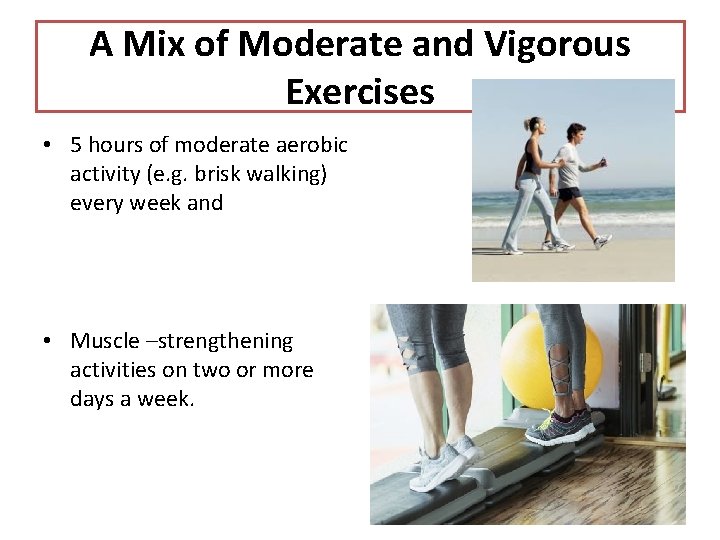 A Mix of Moderate and Vigorous Exercises

• 5 hours of moderate aerobic activity (e.g. brisk walking) every week and

• Muscle –strengthening activities on two or more days a week.